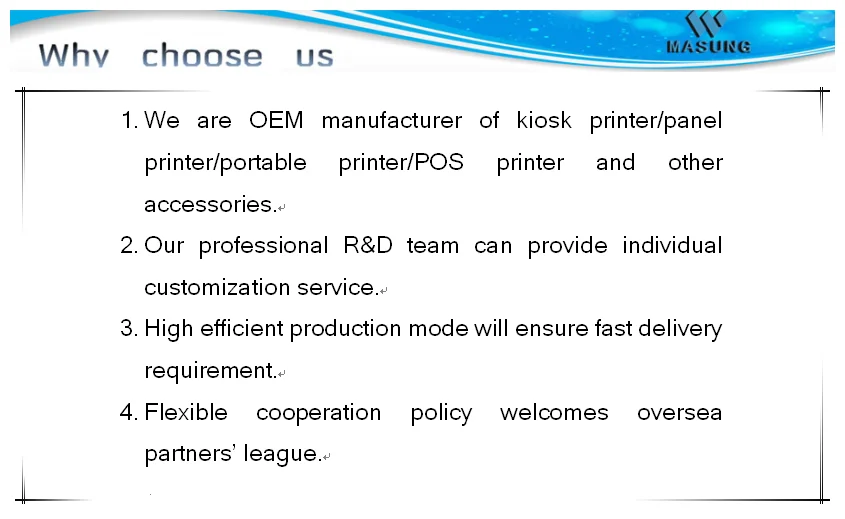 Why choose us

MASUNG

1. We are OEM manufacturer of kiosk printer/panel printer/portable printer/POS printer and other accessories.

2. Our professional R&D team can provide individual customization service.

3. High efficient production mode will ensure fast delivery requirement.

4. Flexible cooperation policy welcomes oversea partners' league.